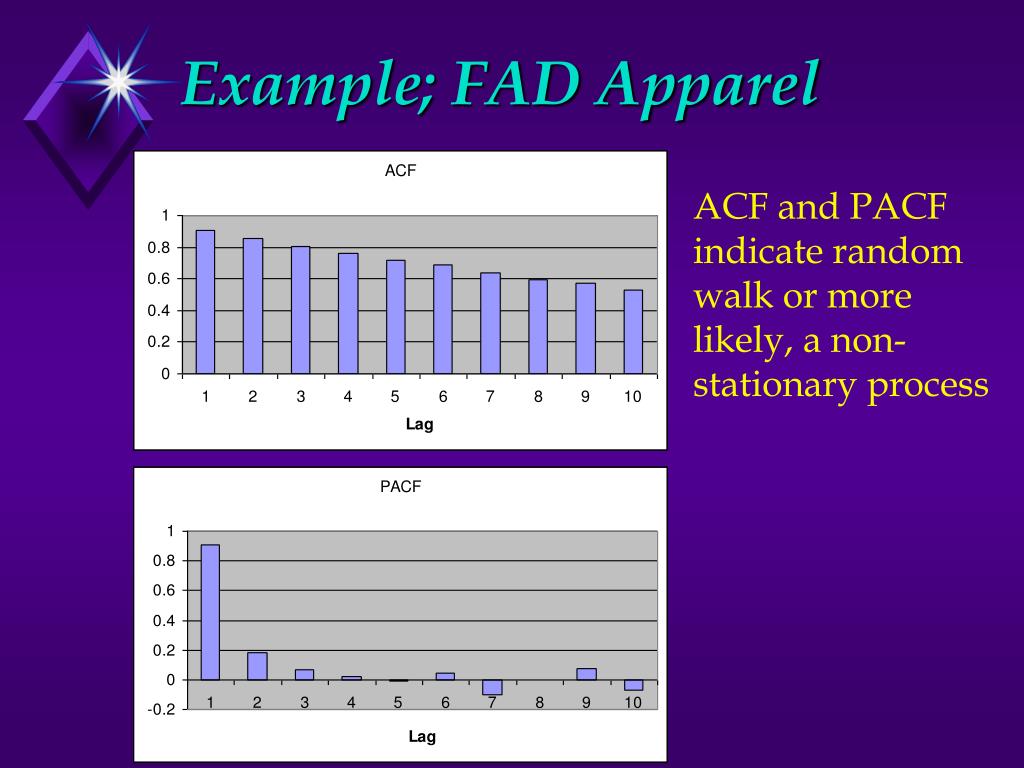 Example; FAD Apparel

ACF

1
0.8
0.6
0.4
0.2
0

1 2 3 4 5 6 7 8 9 10

Lag

PACF

1
0.8
0.6
0.4
0.2
0
-0.2

1 2 3 4 5 6 7 8 9 10

Lag

ACF and PACF indicate random walk or more likely, a non-stationary process